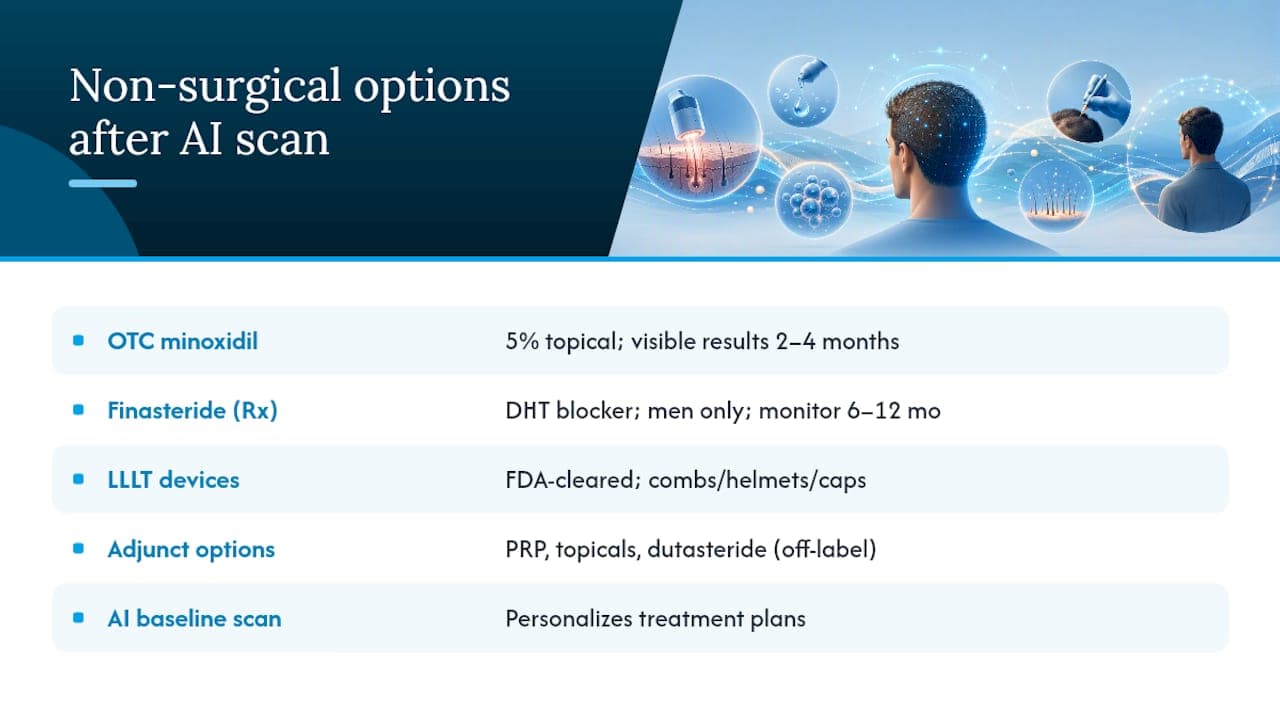 Non-surgical options after AI scan

| | |
|---|---|
| OTC minoxidil | 5% topical; visible results 2–4 months |
| Finasteride (Rx) | DHT blocker; men only; monitor 6–12 mo |
| LLLT devices | FDA-cleared; combs/helmets/caps |
| Adjunct options | PRP, topicals, dutasteride (off-label) |
| AI baseline scan | Personalizes treatment plans |